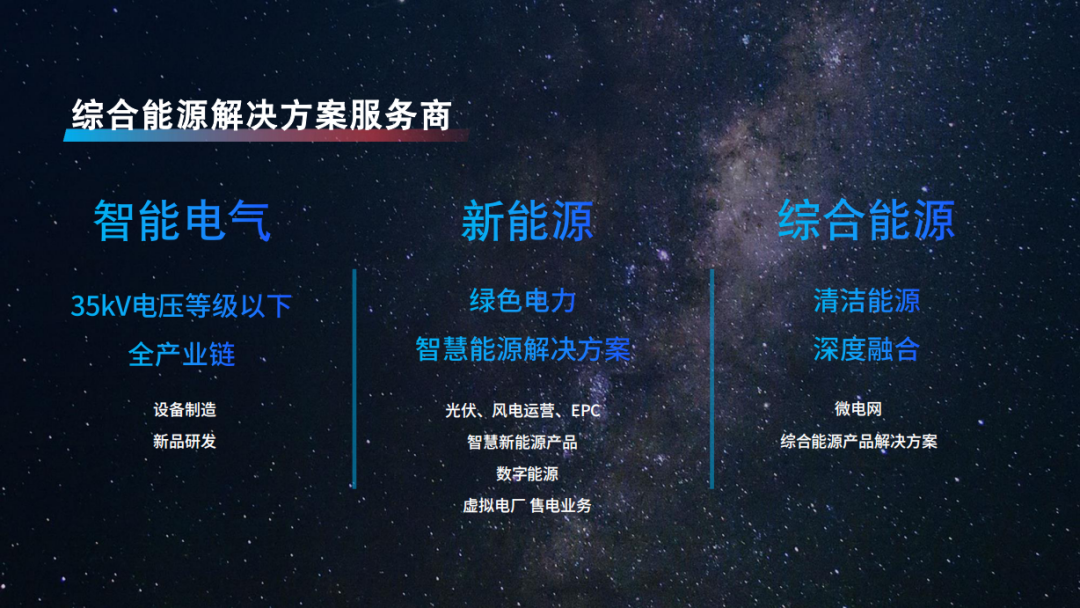 综合能源解决方案服务商

智能电气

35kV电压等级以下

全产业链

设备制造

新品研发

新能源

绿色电力

智慧能源解决方案

光伏、风电运营、EPC

智慧新能源产品

数字能源

虚拟电厂 售电业务

综合能源

清洁能源

深度融合

微电网

综合能源产品解决方案